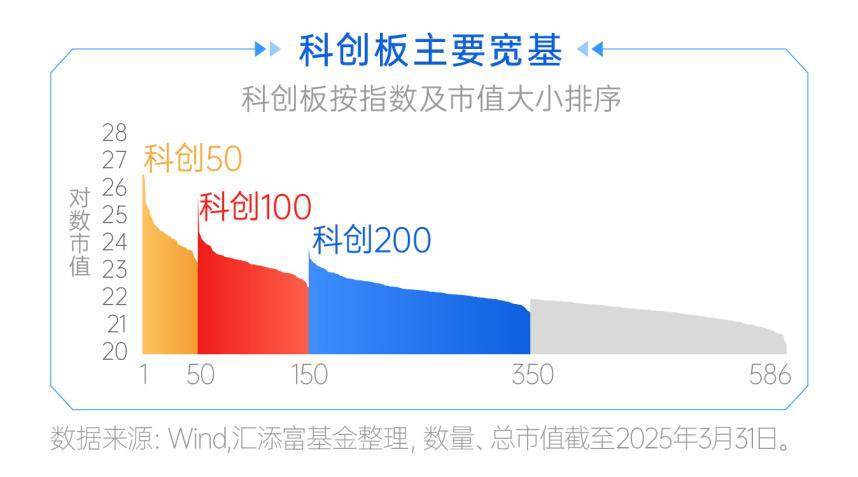 科创板主要宽基

科创板按指数及市值大小排序

对数市值

28
27
26
25
24
23
22
21
20

科创50
科创100
科创200

1
50
150
350
586

数据来源: Wind,汇添富基金整理, 数量、总市值截至2025年3月31日。